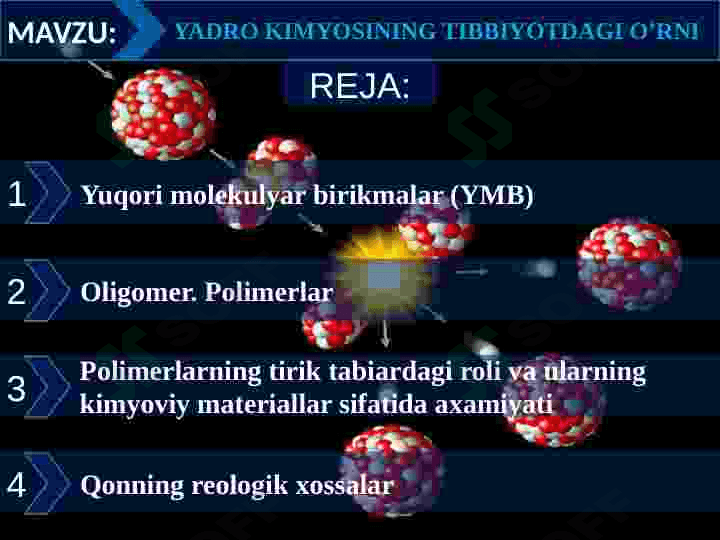 MAVZU: YADRO KIMYOSINING TIBBIYOTDAGI O'RNI

REJA:

1 Yuqori molekulyar birikmalar (YMB)

2 Oligomer. Polimerlar

3 Polimerlarning tirik tabiardagi roli va ularning kimyoviy materiallar sifatida axamiyati

4 Qonning reologik xossalar